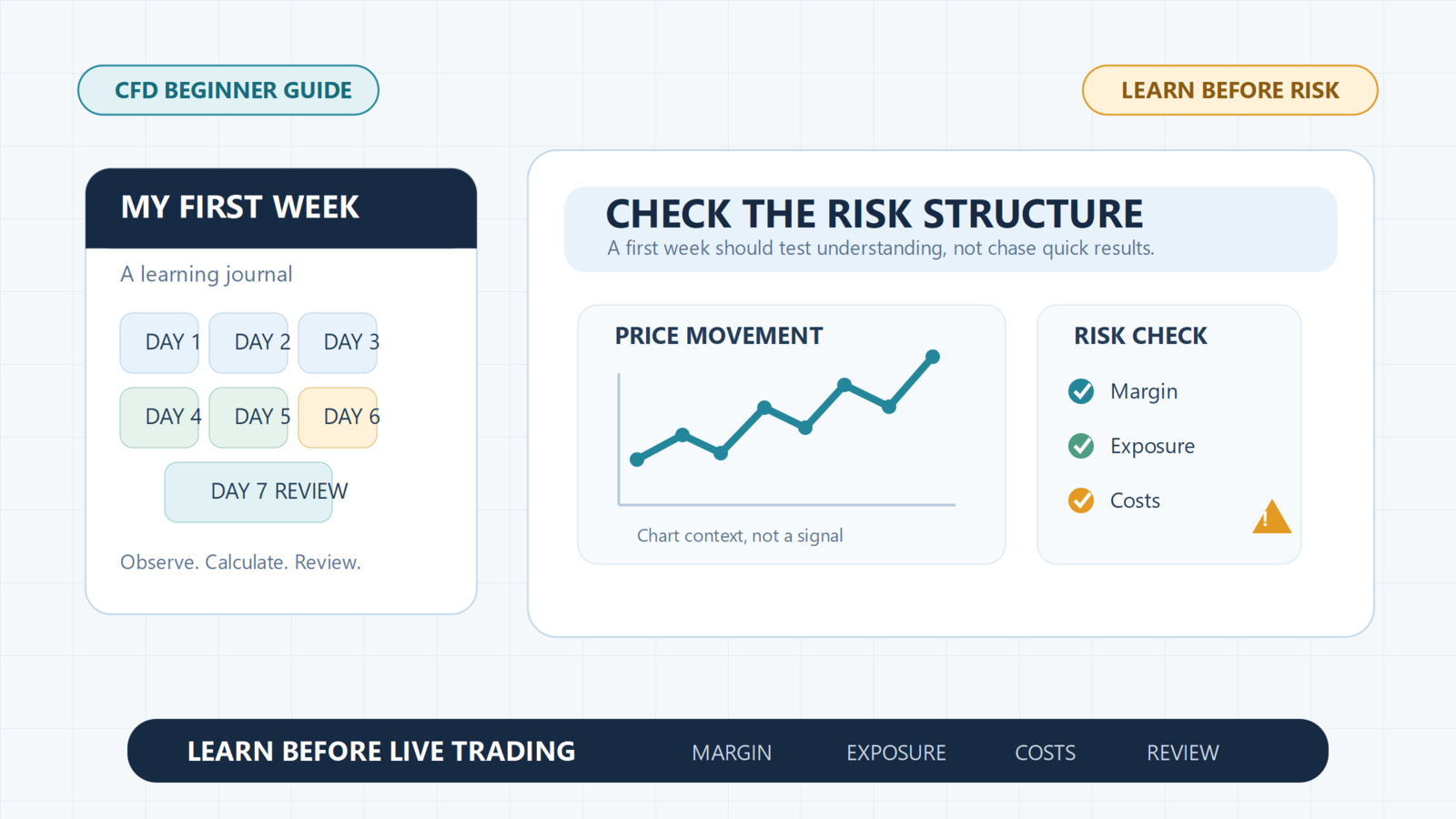 CFD BEGINNER GUIDE

LEARN BEFORE RISK

MY FIRST WEEK

A learning journal

DAY 1 DAY 2 DAY 3

DAY 4 DAY 5 DAY 6

DAY 7 REVIEW

Observe. Calculate. Review.

CHECK THE RISK STRUCTURE

A first week should test understanding, not chase quick results.

PRICE MOVEMENT

Chart context, not a signal

RISK CHECK

Margin

Exposure

Costs

!

LEARN BEFORE LIVE TRADING

MARGIN EXPOSURE COSTS REVIEW